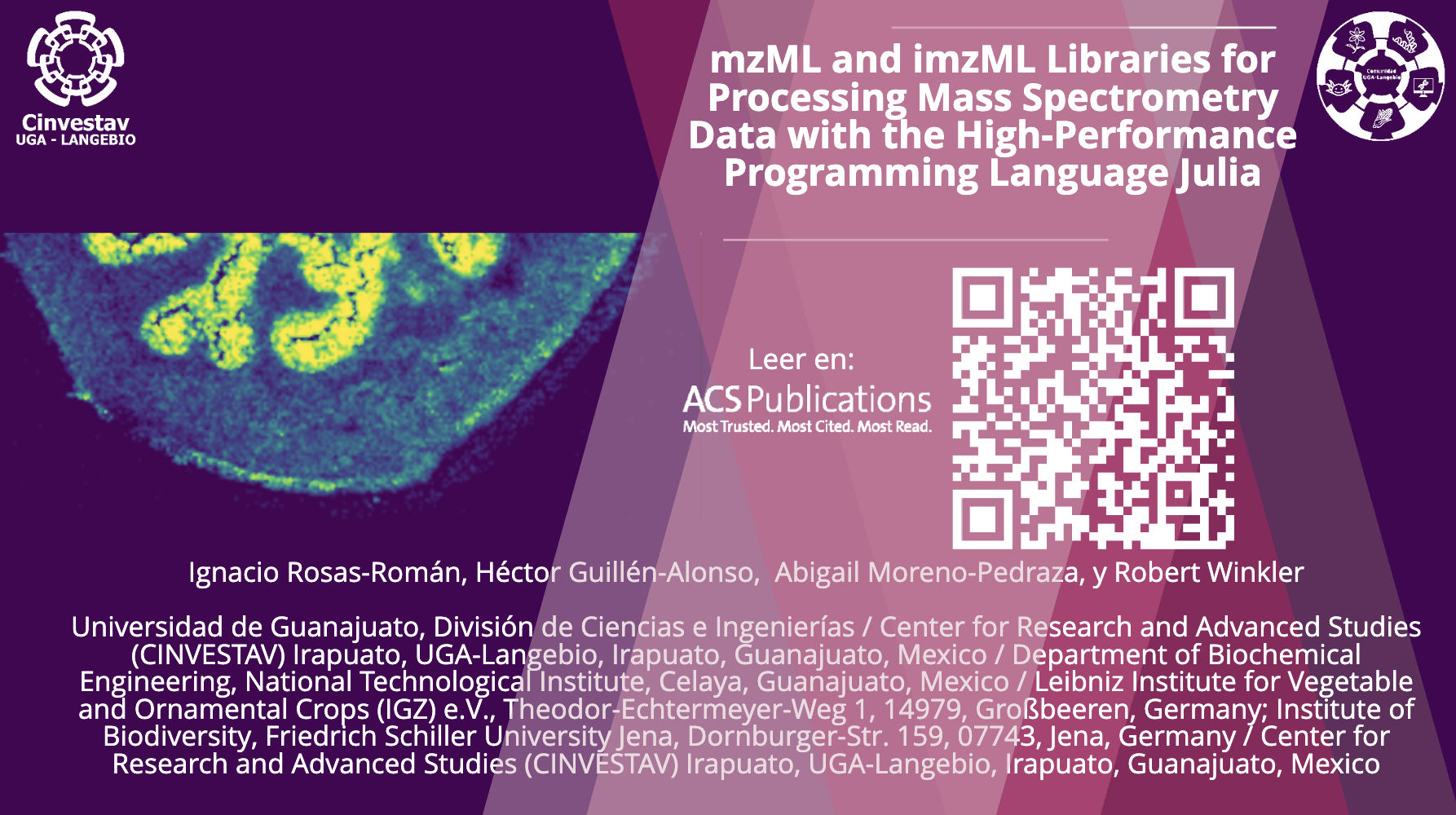 Cinvestav
UGA - LANGEBIO

mzML and imzML Libraries for Processing Mass Spectrometry Data with the High-Performance Programming Language Julia

Comunidad UGA-Langebio

Leer en:
ACS Publications
Most Trusted. Most Cited. Most Read.

Ignacio Rosas-Román, Héctor Guillén-Alonso, Abigail Moreno-Pedraza, y Robert Winkler

Universidad de Guanajuato, División de Ciencias e Ingenierías / Center for Research and Advanced Studies (CINVESTAV) Irapuato, UGA-Langebio, Irapuato, Guanajuato, Mexico / Department of Biochemical Engineering, National Technological Institute, Celaya, Guanajuato, Mexico / Leibniz Institute for Vegetable and Ornamental Crops (IGZ) e.V., Theodor-Echtermeyer-Weg 1, 14979, Großbeeren, Germany; Institute of Biodiversity, Friedrich Schiller University Jena, Dornburger-Str. 159, 07743, Jena, Germany / Center for Research and Advanced Studies (CINVESTAV) Irapuato, UGA-Langebio, Irapuato, Guanajuato, Mexico